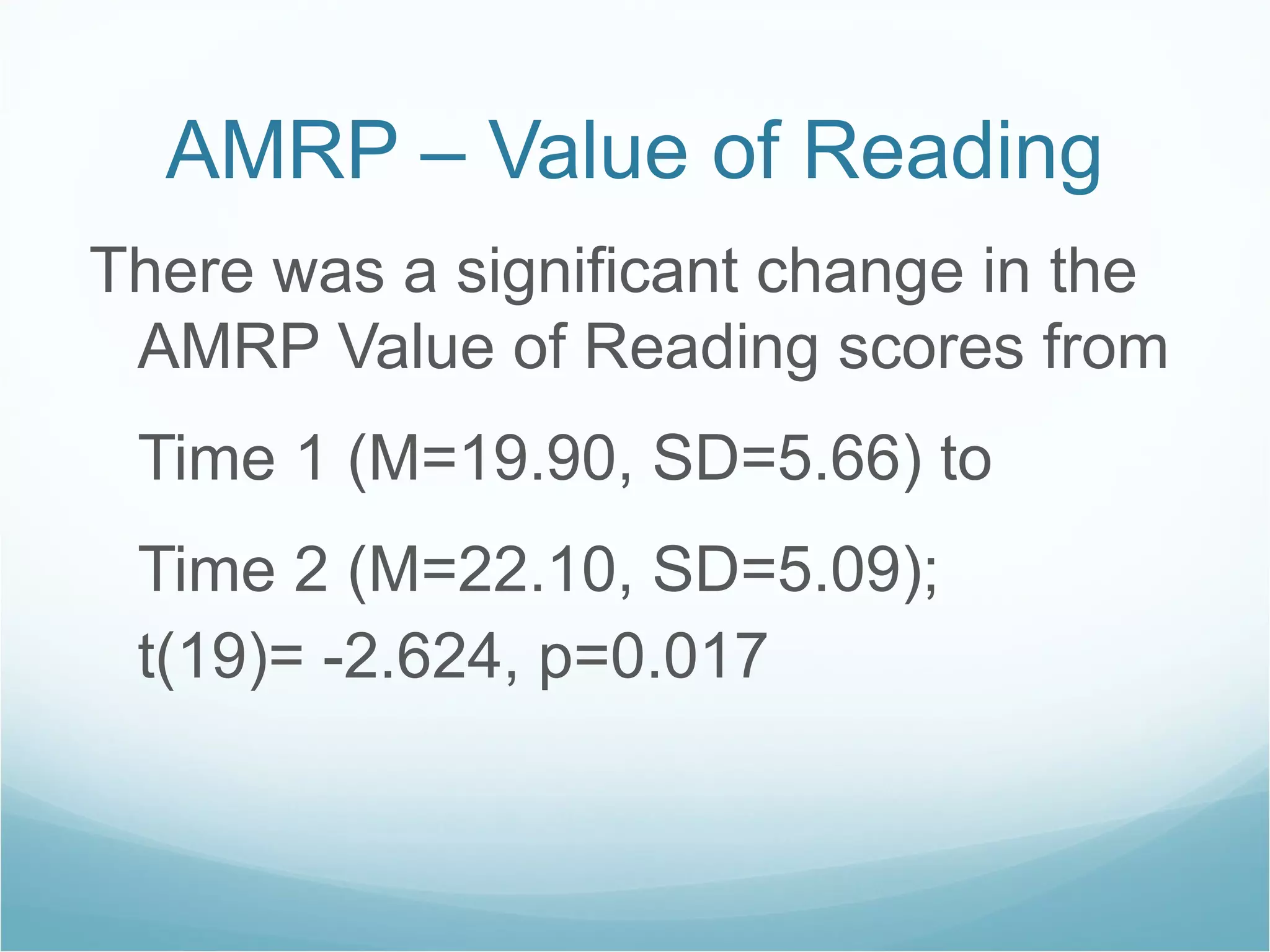 AMRP – Value of Reading

There was a significant change in the AMRP Value of Reading scores from

Time 1 (M=19.90, SD=5.66) to

Time 2 (M=22.10, SD=5.09); t(19)= -2.624, p=0.017